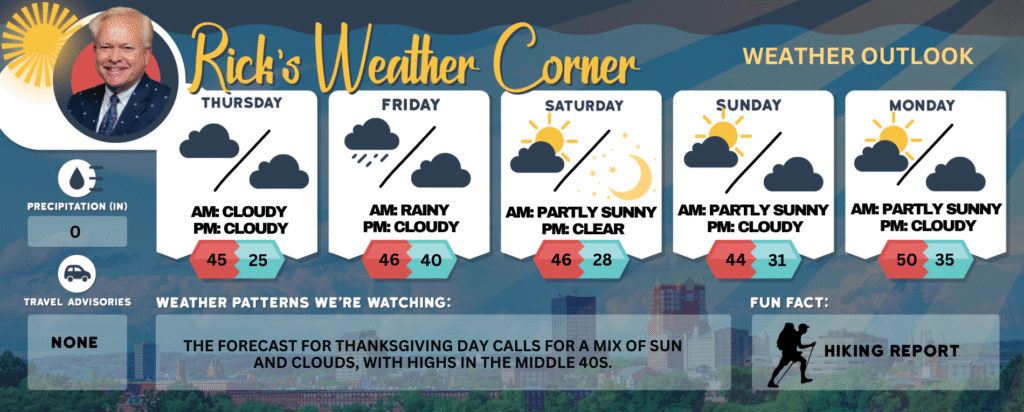 Rick's Weather Corner

WEATHER OUTLOOK

THURSDAY
AM: CLOUDY
PM: CLOUDY
45 25

FRIDAY
AM: RAINY
PM: CLOUDY
46 40

SATURDAY
AM: PARTLY SUNNY
PM: CLEAR
46 28

SUNDAY
AM: PARTLY SUNNY
PM: CLOUDY
44 31

MONDAY
AM: PARTLY SUNNY
PM: CLOUDY
50 35

PRECIPITATION (IN)
0

TRAVEL ADVISORIES
NONE

WEATHER PATTERNS WE'RE WATCHING:
THE FORECAST FOR THANKSGIVING DAY CALLS FOR A MIX OF SUN AND CLOUDS, WITH HIGHS IN THE MIDDLE 40S.

FUN FACT:
HIKING REPORT